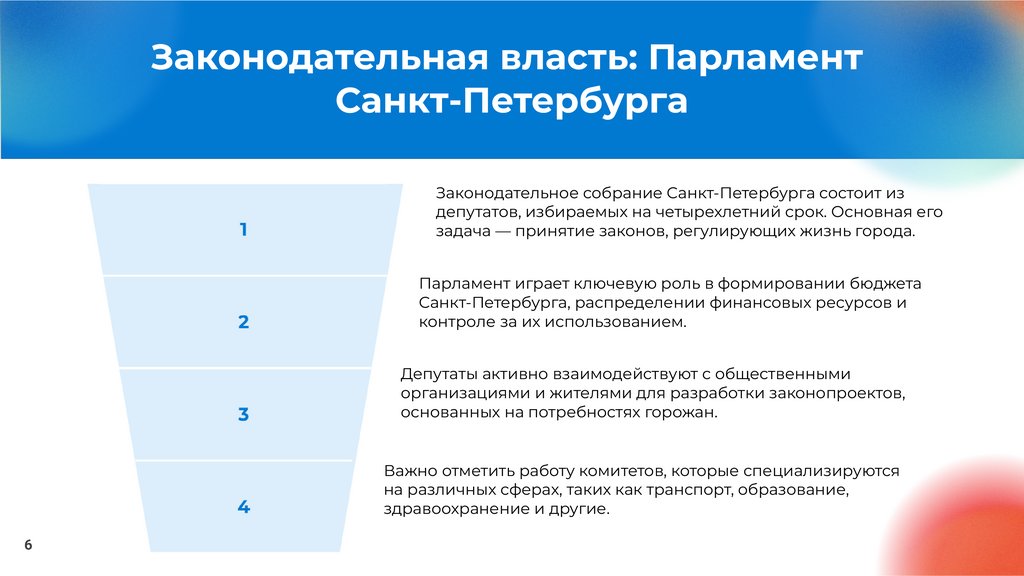 Законодательная власть: Парламент Санкт-Петербурга

1

Законодательное собрание Санкт-Петербурга состоит из депутатов, избираемых на четырехлетний срок. Основная его задача — принятие законов, регулирующих жизнь города.

2

Парламент играет ключевую роль в формировании бюджета Санкт-Петербурга, распределении финансовых ресурсов и контроле за их использованием.

3

Депутаты активно взаимодействуют с общественными организациями и жителями для разработки законопроектов, основанных на потребностях горожан.

4

Важно отметить работу комитетов, которые специализируются на различных сферах, таких как транспорт, образование, здравоохранение и другие.

6